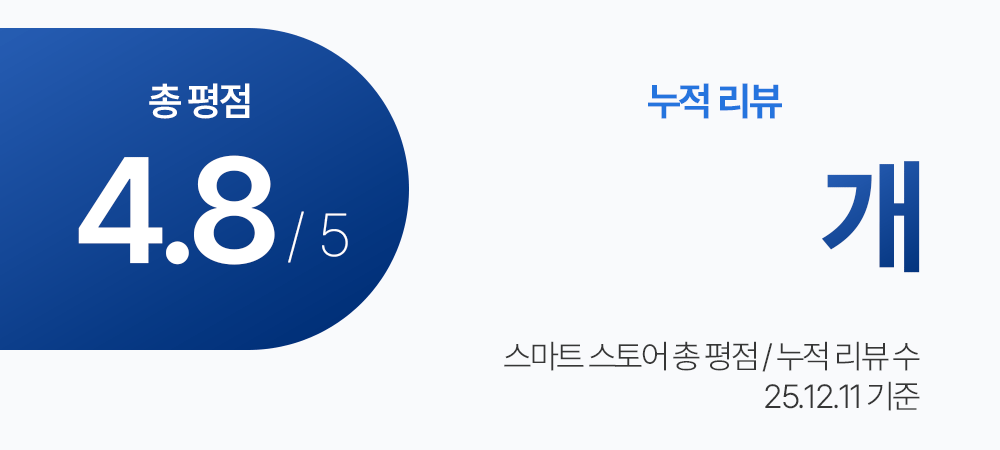 총 평점

4.8 / 5

누적 리뷰

개

스마트 스토어 총 평점 / 누적 리뷰 수
25.12.11 기준